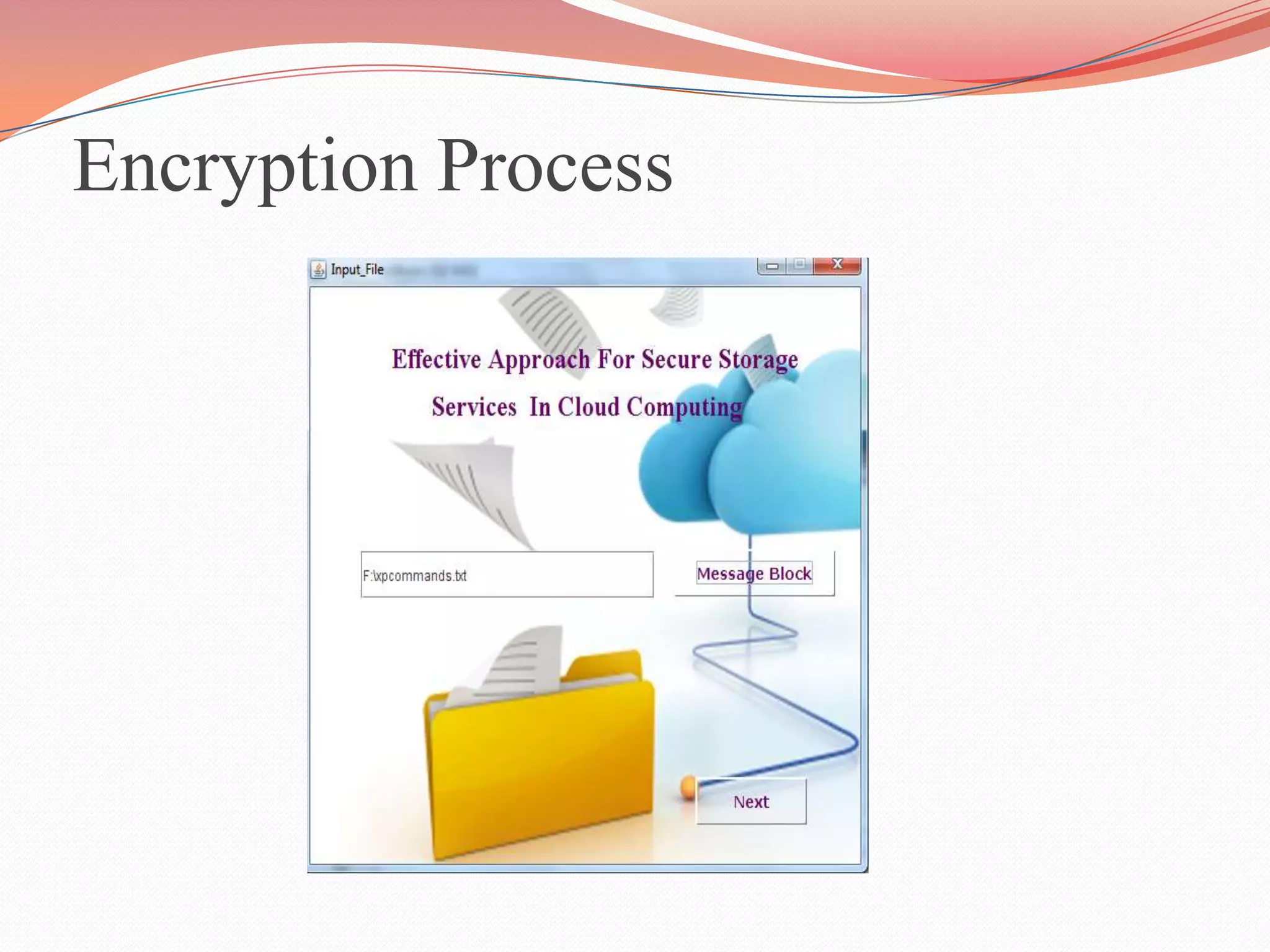 Encryption Process

Input_File

Effective Approach For Secure Storage

Services In Cloud Computing

F:\xpcommands.txt

Message Block

Next